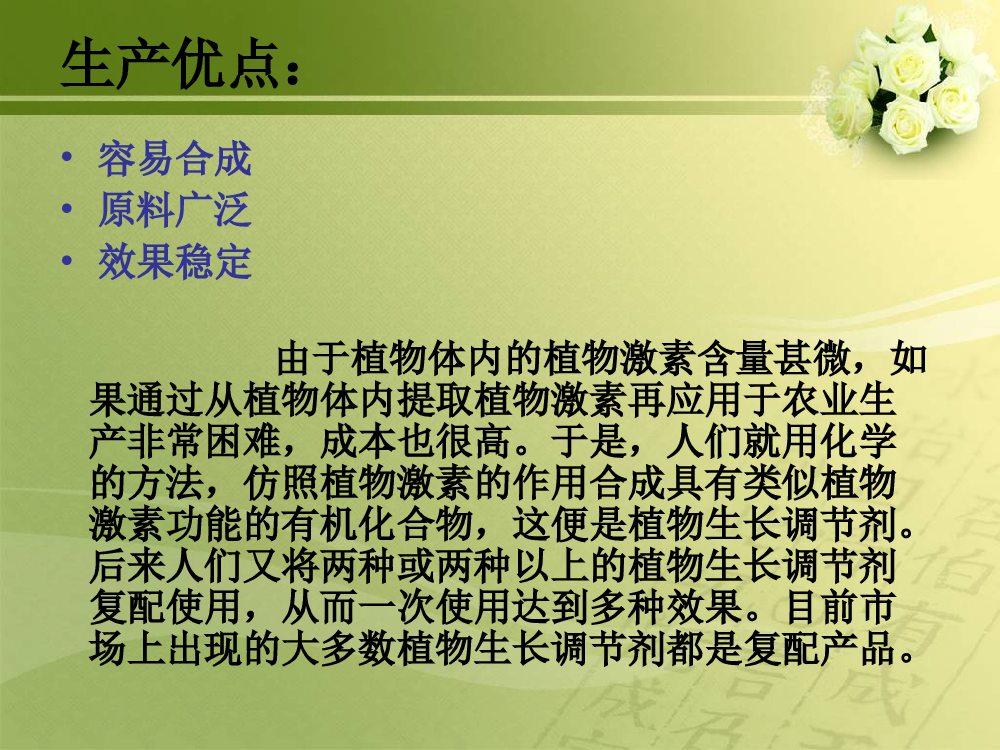 生产优点：

• 容易合成
• 原料广泛
• 效果稳定

由于植物体内的植物激素含量甚微，如果通过从植物体内提取植物激素再应用于农业生产非常困难，成本也很高。于是，人们就用化学的方法，仿照植物激素的作用合成具有类似植物激素功能的有机化合物，这便是植物生长调节剂。后来人们又将两种或两种以上的植物生长调节剂复配使用，从而一次使用达到多种效果。目前市场上出现的大多数植物生长调节剂都是复配产品。